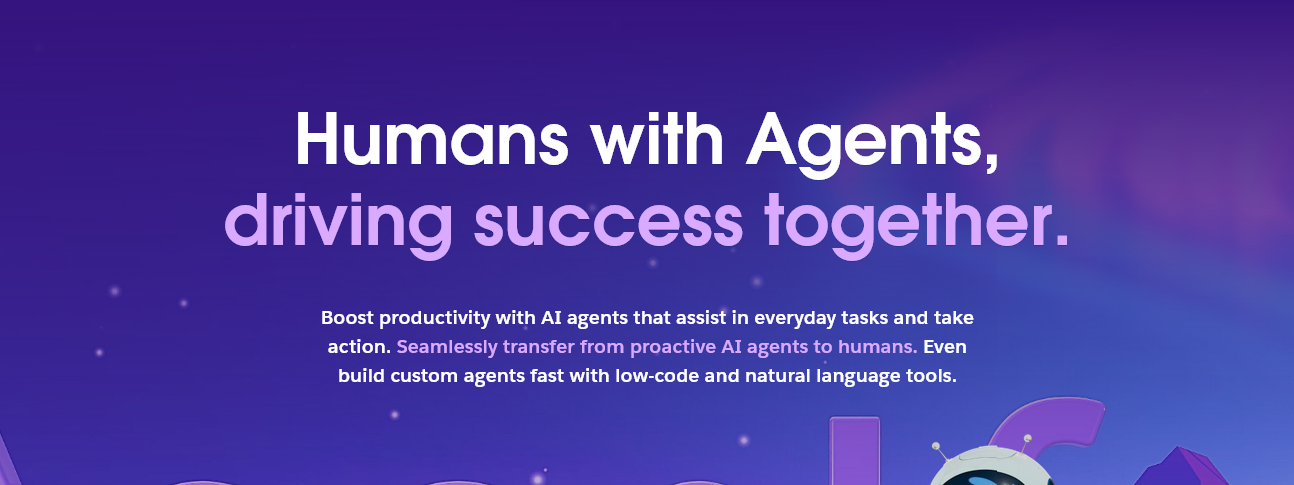 Humans with Agents,
driving success together.

Boost productivity with AI agents that assist in everyday tasks and take action. Seamlessly transfer from proactive AI agents to humans. Even build custom agents fast with low-code and natural language tools.